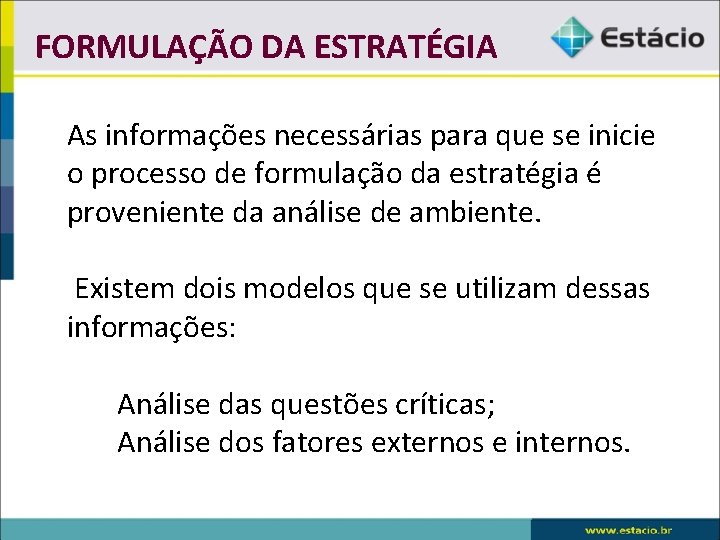 FORMULAÇÃO DA ESTRATÉGIA

Estácio

As informações necessárias para que se inicie o processo de formulação da estratégia é proveniente da análise de ambiente.

Existem dois modelos que se utilizam dessas informações:

Análise das questões críticas;
Análise dos fatores externos e internos.

www.estacio.br